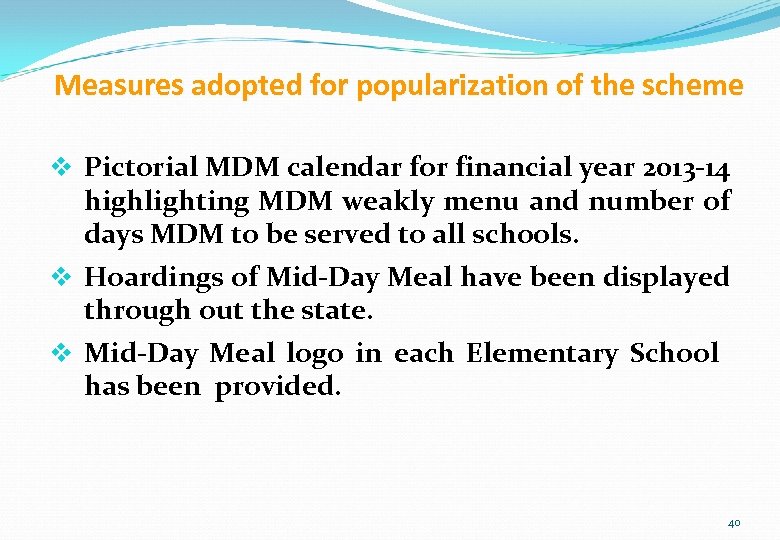 Measures adopted for popularization of the scheme

❖ Pictorial MDM calendar for financial year 2013-14 highlighting MDM weakly menu and number of days MDM to be served to all schools.

❖ Hoardings of Mid-Day Meal have been displayed through out the state.

❖ Mid-Day Meal logo in each Elementary School has been provided.

40